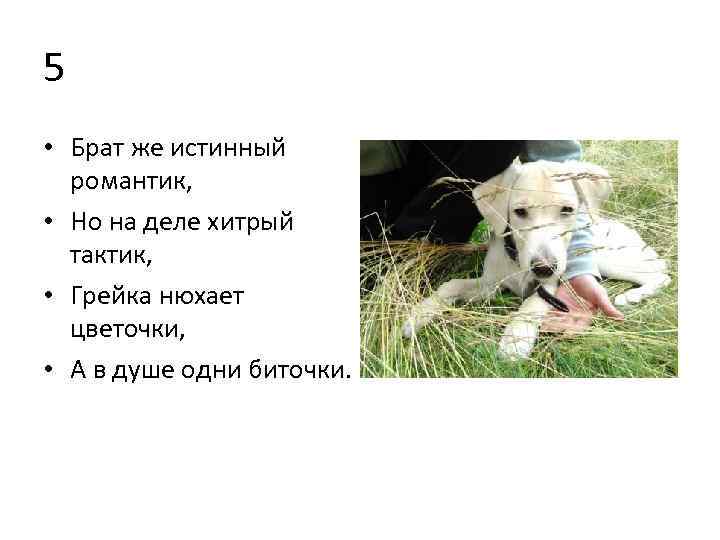 5

• Брат же истинный романтик,

• Но на деле хитрый тактик,

• Грейка нюхает цветочки,

• А в душе одни биточки.